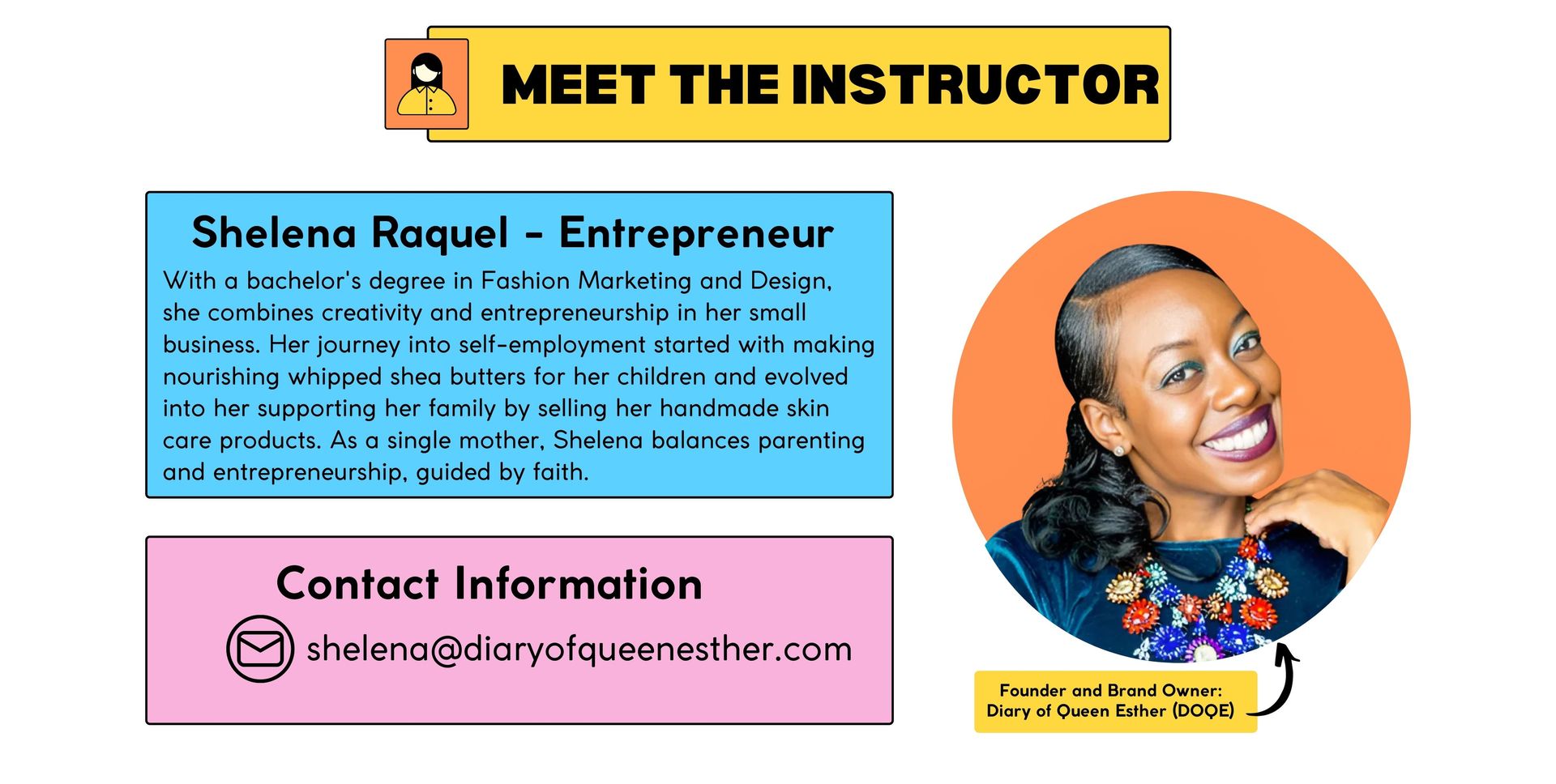 MEET THE INSTRUCTOR

Shelena Raquel - Entrepreneur

With a bachelor's degree in Fashion Marketing and Design, she combines creativity and entrepreneurship in her small business. Her journey into self-employment started with making nourishing whipped shea butters for her children and evolved into her supporting her family by selling her handmade skin care products. As a single mother, Shelena balances parenting and entrepreneurship, guided by faith.

Contact Information

shelena@diaryofqueenesther.com

Founder and Brand Owner: Diary of Queen Esther (DOQE)